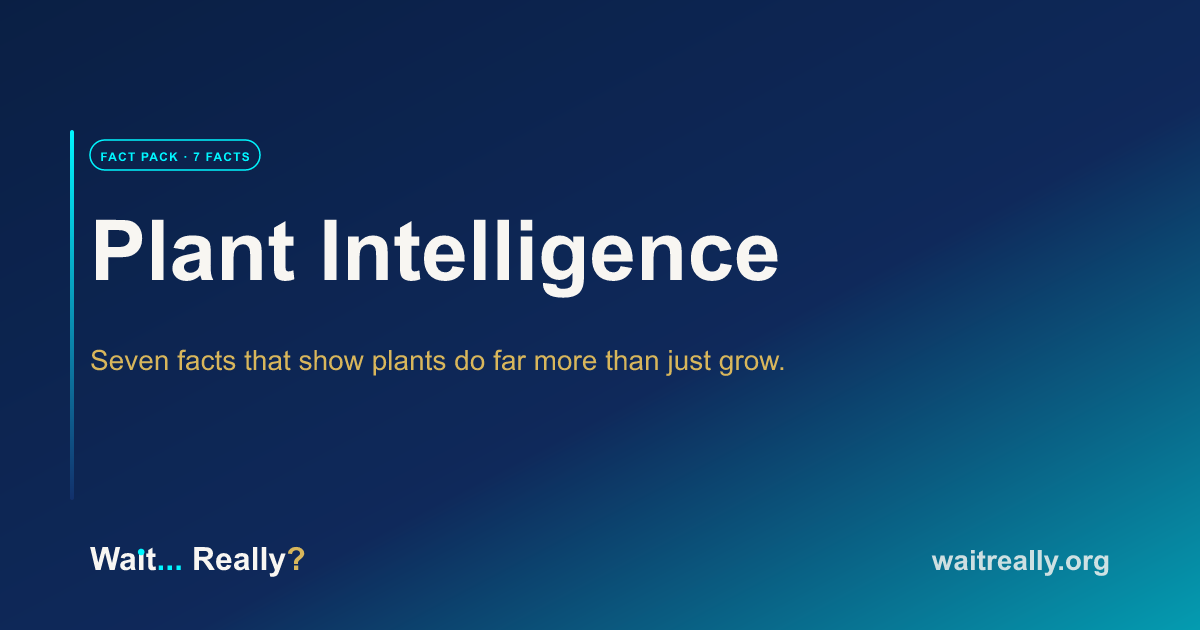 FACT PACK · 7 FACTS

Plant Intelligence

Seven facts that show plants do far more than just grow.

Wait... Really?

waitreally.org